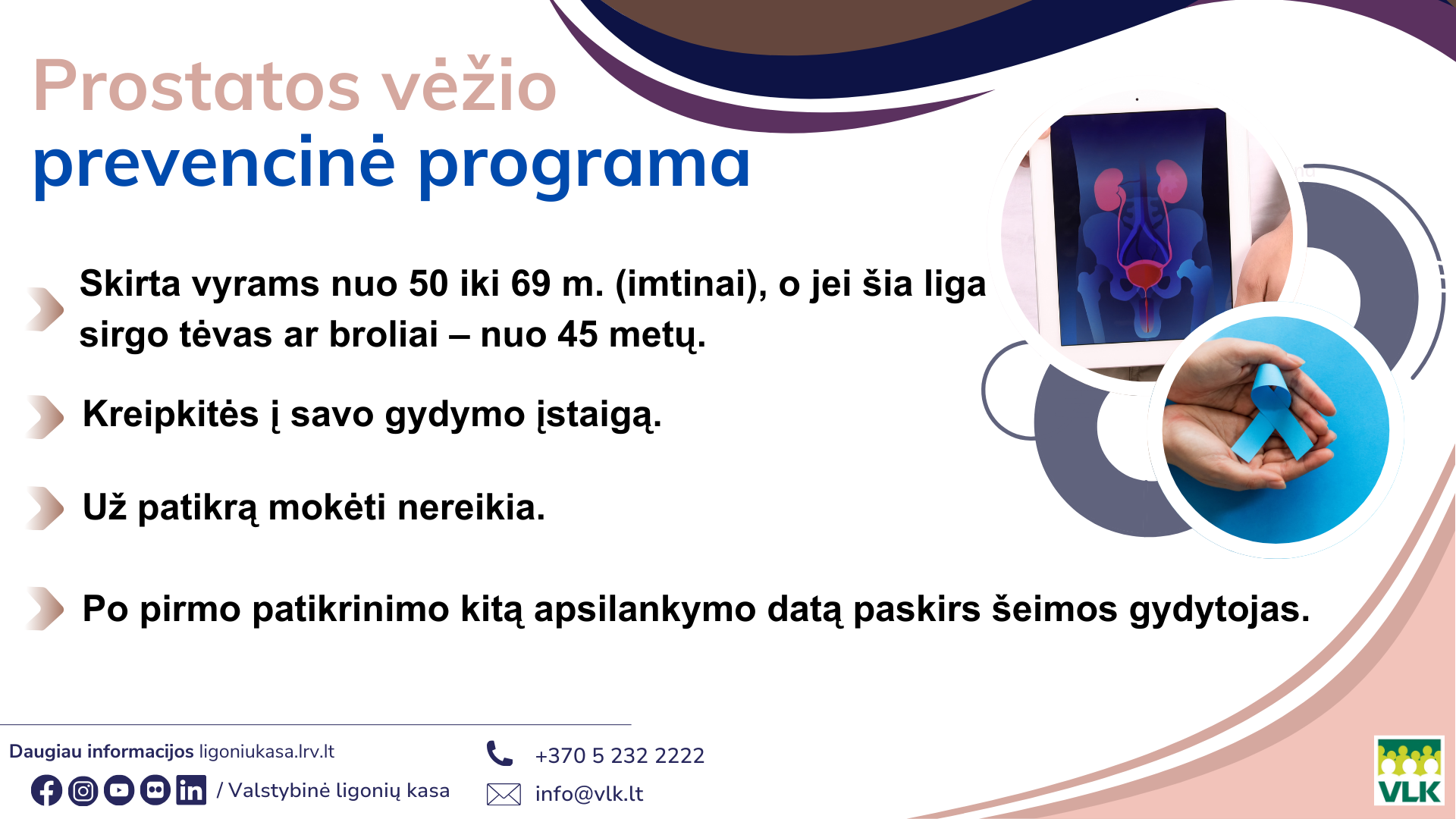 Prostatos vėžio prevencinė programa

Skirta vyrams nuo 50 iki 69 m. (imtinai), o jei šia liga sirgo tėvas ar broliai – nuo 45 metų.

Kreipkitės į savo gydymo įstaigą.

Už patikrą mokėti nereikia.

Po pirmo patikrinimo kitą apsilankymo datą paskirs šeimos gydytojas.

Daugiau informacijos ligoniukasa.lrv.lt

/ Valstybinė ligonių kasa

+370 5 232 2222

info@vlk.lt

VLK